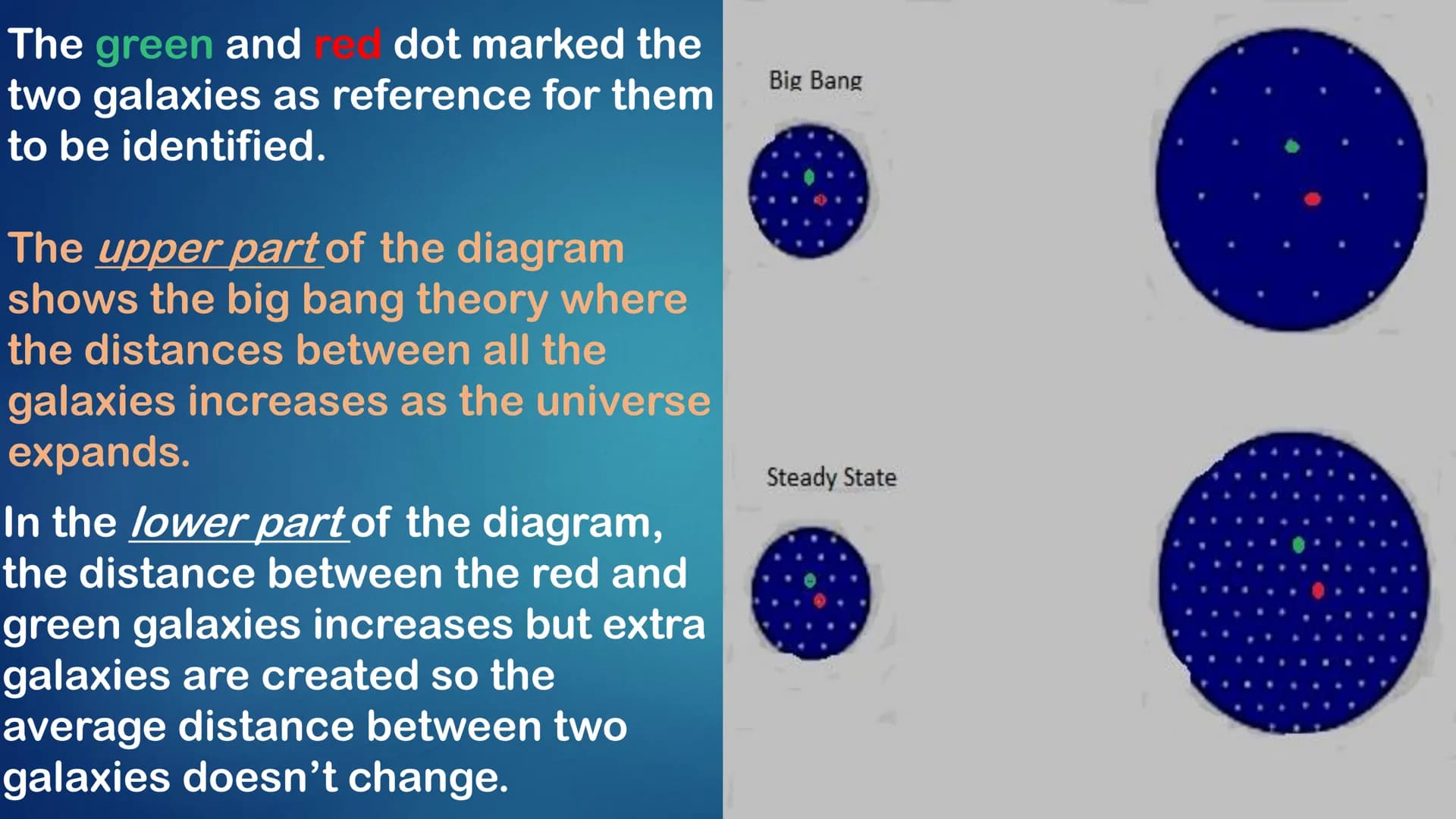 The green and red dot marked the two galaxies as reference for them to be identified.

The upper part of the diagram shows the big bang theory where the distances between all the galaxies increases as the universe expands.

In the lower part of the diagram, the distance between the red and green galaxies increases but extra galaxies are created so the average distance between two galaxies doesn't change.

Big Bang

Steady State